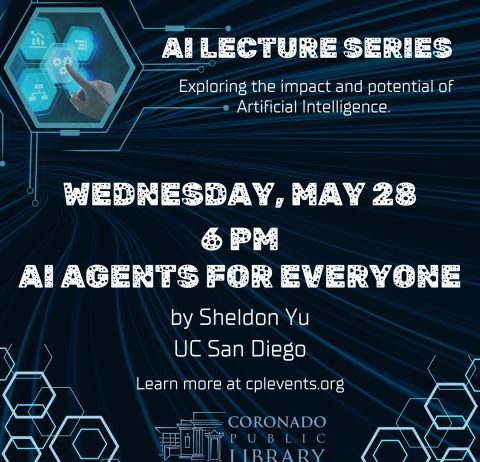 AI LECTURE SERIES

Exploring the impact and potential of Artificial Intelligence.

WEDNESDAY, MAY 28

6 PM

AI AGENTS FOR EVERYONE

by Sheldon Yu

UC San Diego

Learn more at cplevents.org

CORONADO PUBLIC LIBRARY